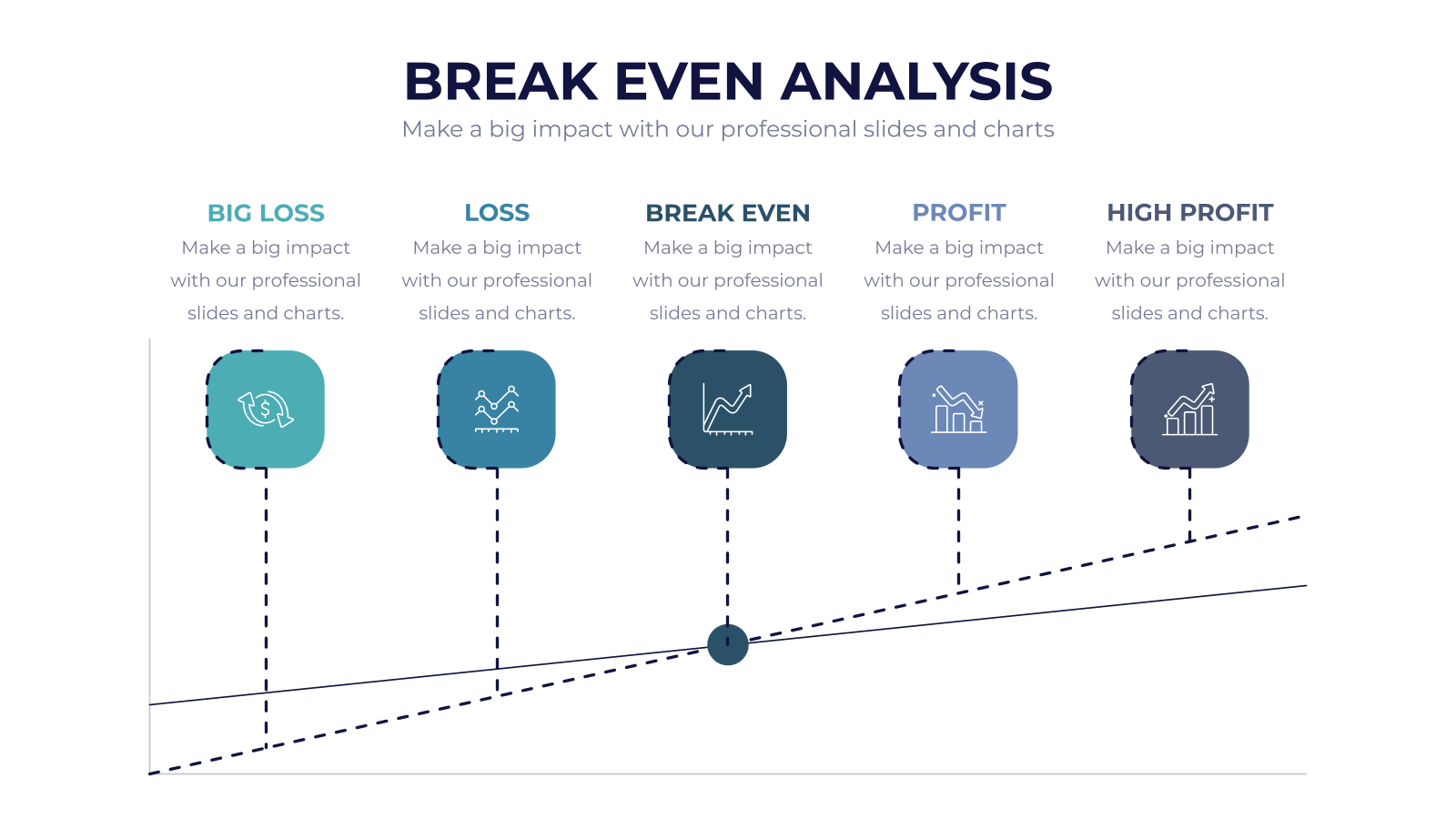 BREAK EVEN ANALYSIS
Make a big impact with our professional slides and charts

BIG LOSS
Make a big impact with our professional slides and charts.

LOSS
Make a big impact with our professional slides and charts.

BREAK EVEN
Make a big impact with our professional slides and charts.

PROFIT
Make a big impact with our professional slides and charts.

HIGH PROFIT
Make a big impact with our professional slides and charts.